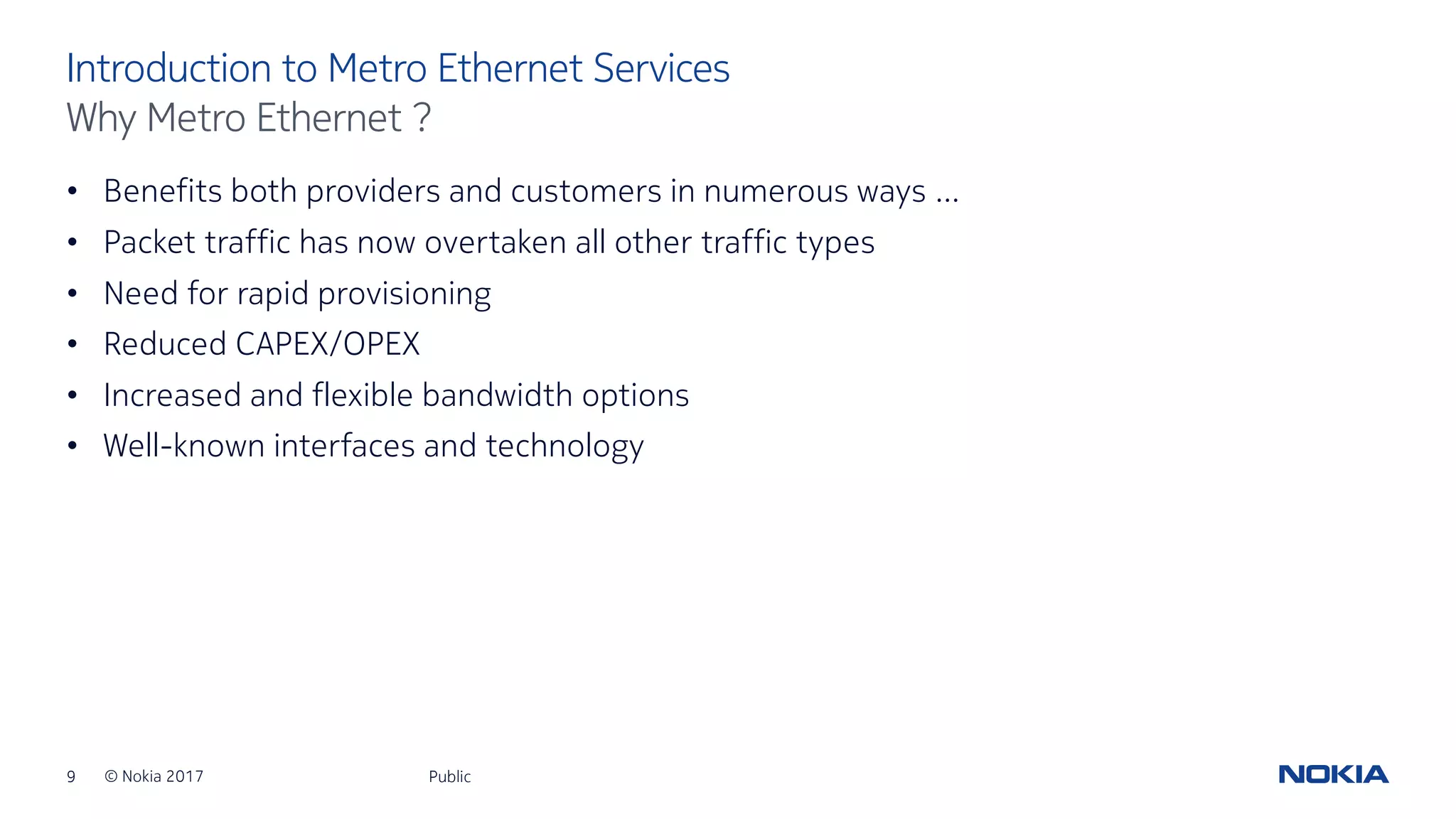 Introduction to Metro Ethernet Services
Why Metro Ethernet ?

• Benefits both providers and customers in numerous ways ...
• Packet traffic has now overtaken all other traffic types
• Need for rapid provisioning
• Reduced CAPEX/OPEX
• Increased and flexible bandwidth options
• Well-known interfaces and technology

9 © Nokia 2017 Public

NOKIA